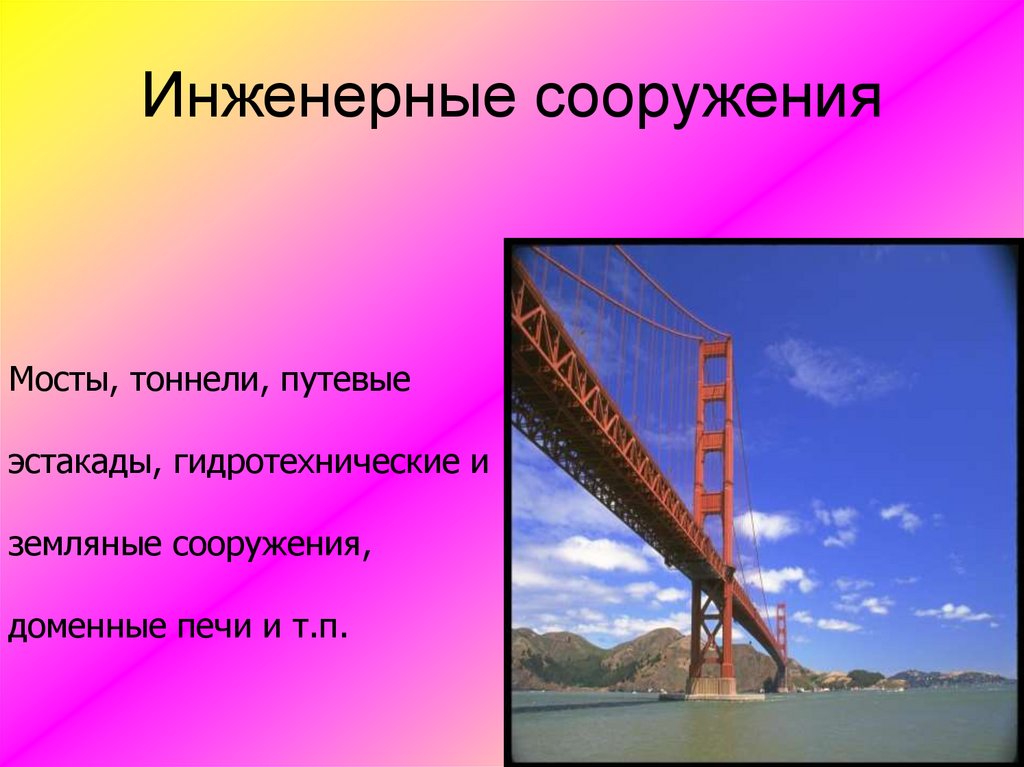 Инженерные сооружения

Мосты, тоннели, путевые

эстакады, гидротехнические и

земляные сооружения,

доменные печи и т.п.